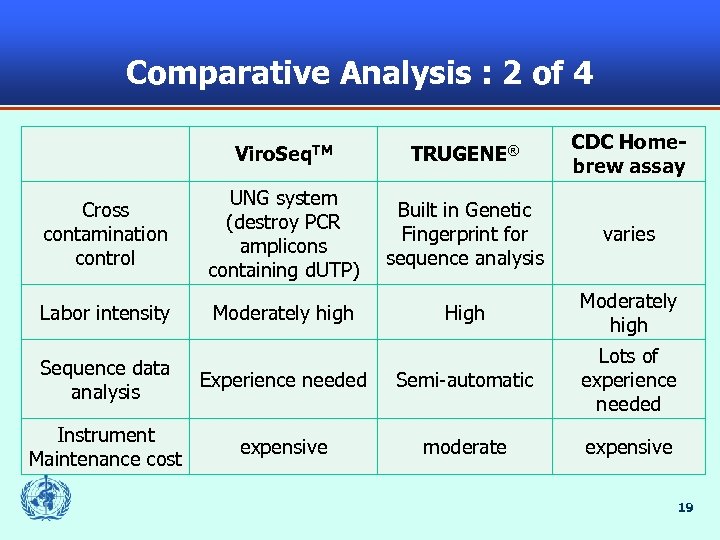 Comparative Analysis : 2 of 4

| | ViroSeq™ | TRUGENE® | CDC Home-brew assay |
|---|---|---|---|
| Cross contamination control | UNG system (destroy PCR amplicons containing dUTP) | Built in Genetic Fingerprint for sequence analysis | varies |
| Labor intensity | Moderately high | High | Moderately high |
| Sequence data analysis | Experience needed | Semi-automatic | Lots of experience needed |
| Instrument Maintenance cost | expensive | moderate | expensive |

19